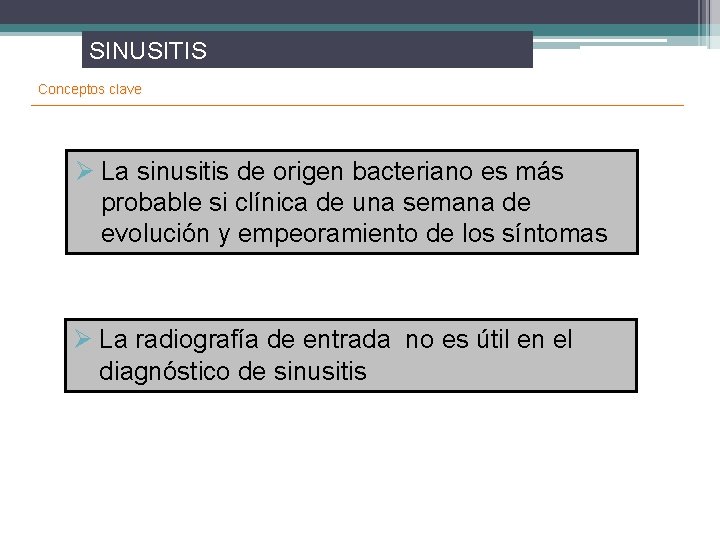 SINUSITIS

Conceptos clave

➢ La sinusitis de origen bacteriano es más probable si clínica de una semana de evolución y empeoramiento de los síntomas

➢ La radiografía de entrada no es útil en el diagnóstico de sinusitis